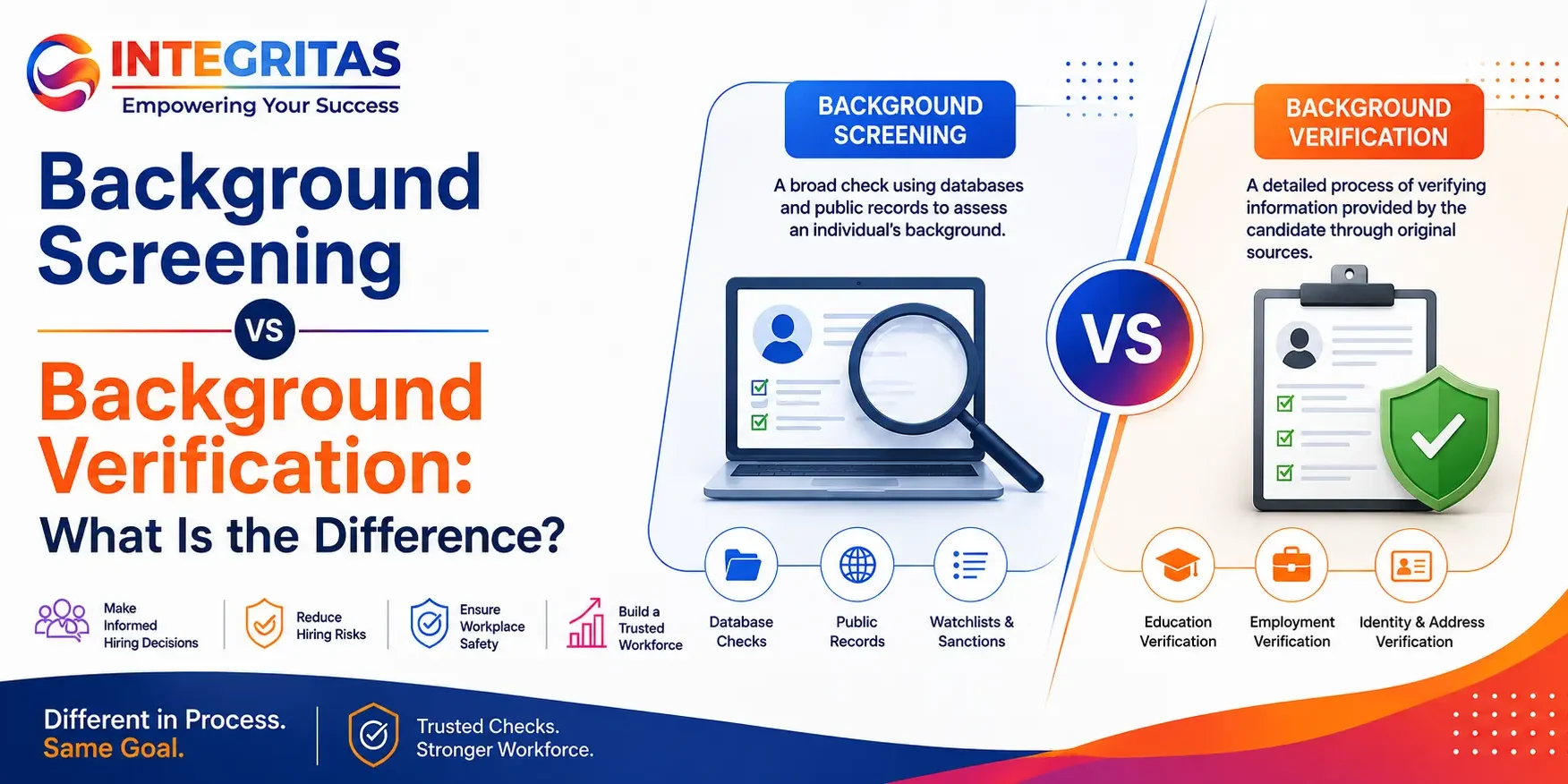 INTEGRITAS
Empowering Your Success

Background Screening
VS
Background Verification:
What Is the Difference?

Make Informed Hiring Decisions

Reduce Hiring Risks

Ensure Workplace Safety

Build a Trusted Workforce

BACKGROUND SCREENING

A broad check using databases and public records to assess an individual's background.

Database Checks

Public Records

Watchlists & Sanctions

VS

BACKGROUND VERIFICATION

A detailed process of verifying information provided by the candidate through original sources.

Education Verification

Employment Verification

Identity & Address Verification

Different in Process.
Same Goal.

Trusted Checks.
Stronger Workforce.